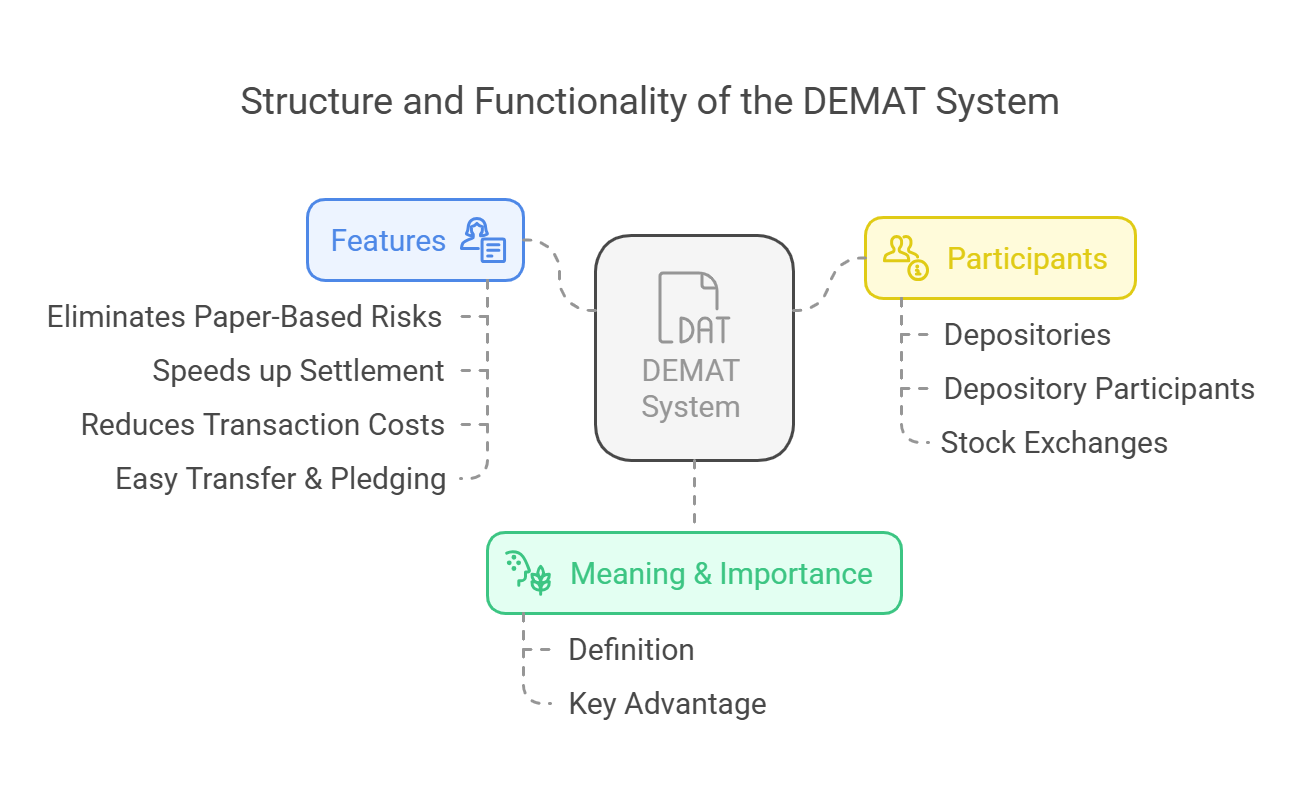 Structure and Functionality of the DEMAT System

Features

Eliminates Paper-Based Risks

Speeds up Settlement

Reduces Transaction Costs

Easy Transfer & Pledging

DAT

DEMAT System

Participants

Depositories

Depository Participants

Stock Exchanges

Meaning & Importance

Definition

Key Advantage